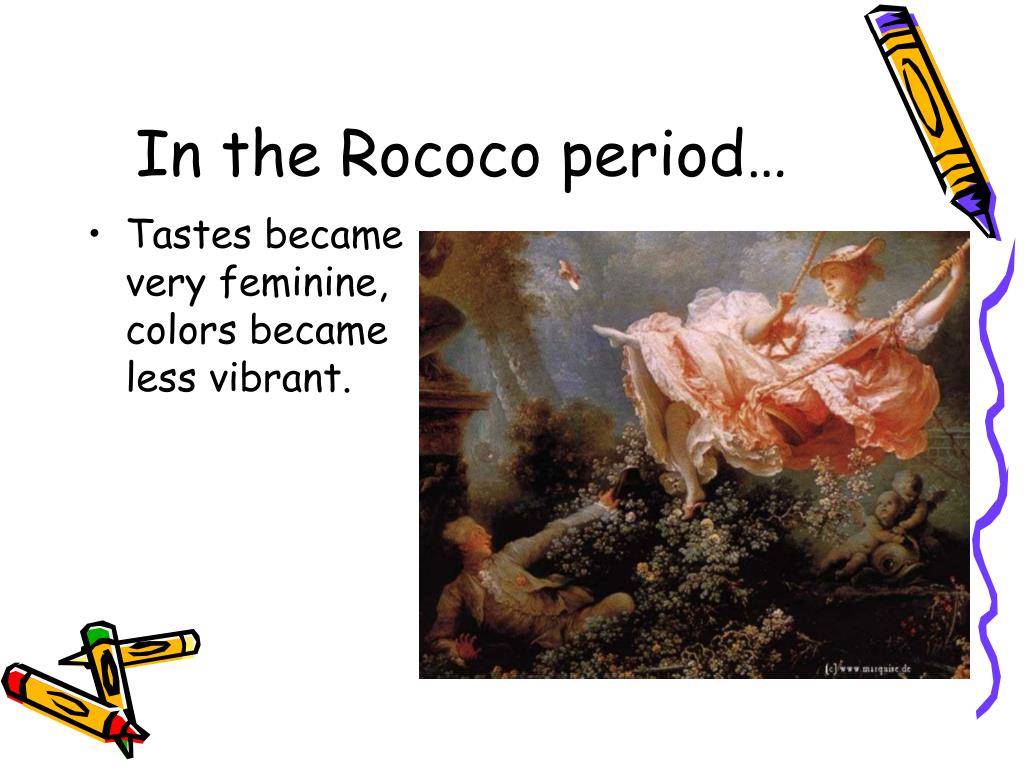 In the Rococo period…

• Tastes became very feminine, colors became less vibrant.

(c) www.marquise.de